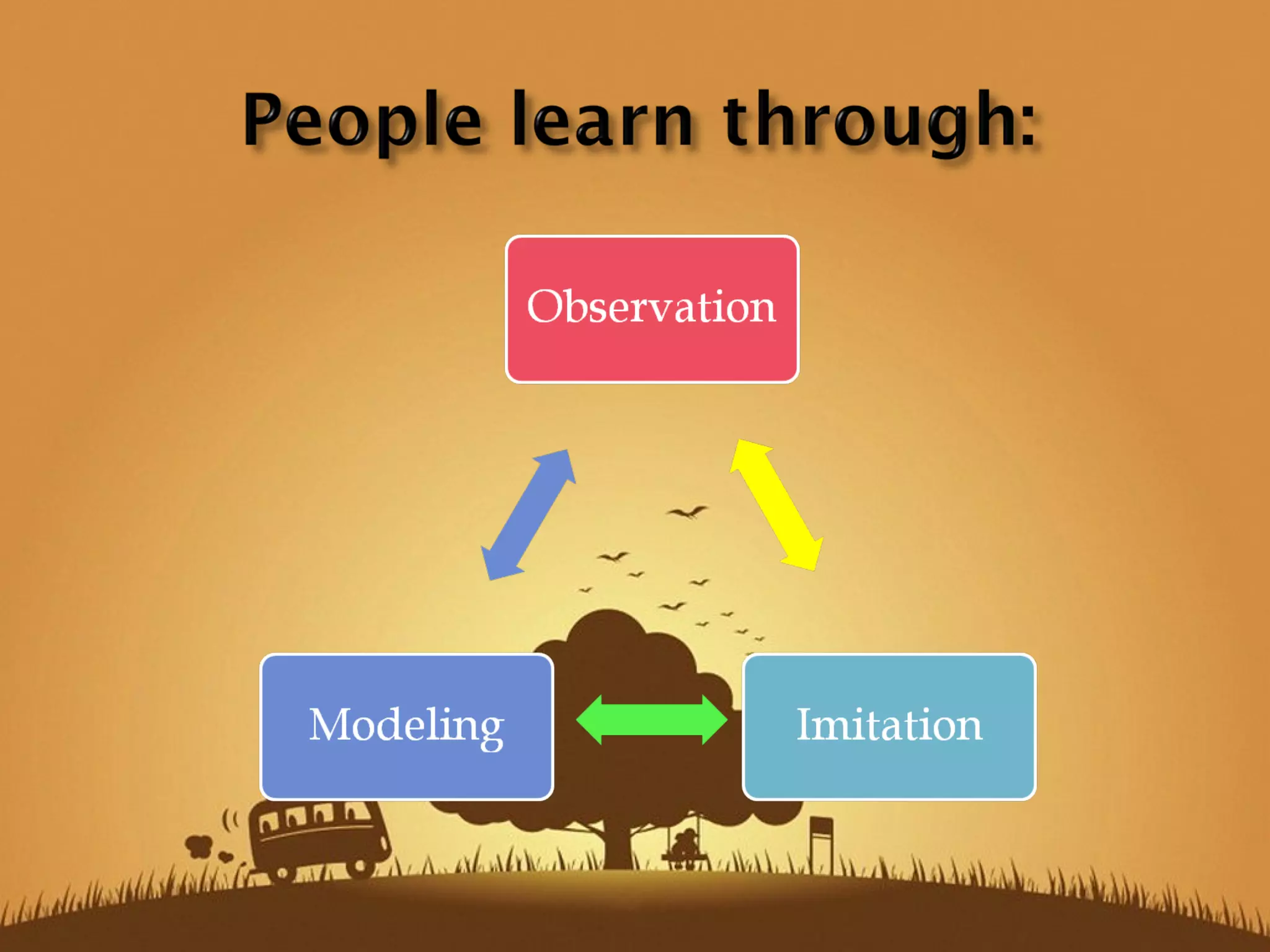 People learn through:

Observation

Modeling

Imitation